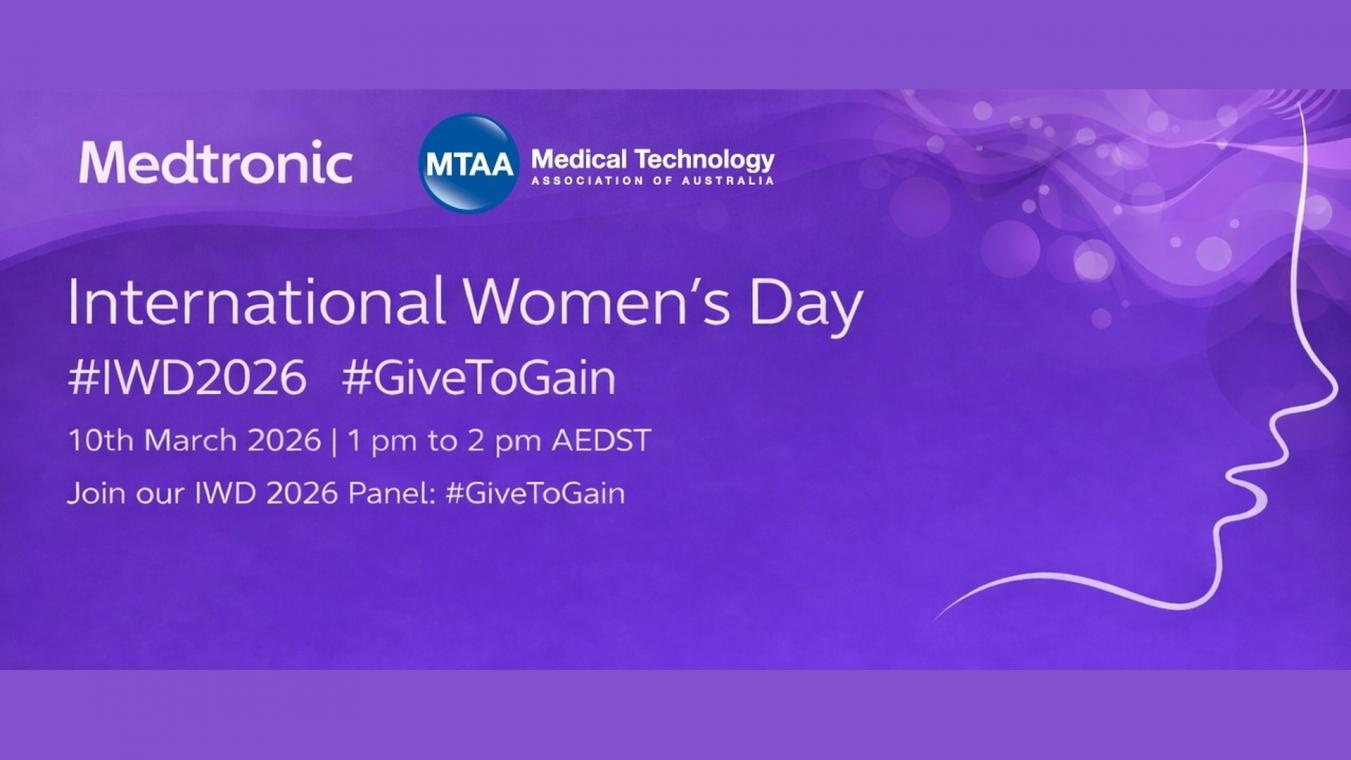 Medtronic

MTAA Medical Technology
ASSOCIATION OF AUSTRALIA

International Women's Day

#IWD2026 #GiveToGain

10th March 2026 | 1 pm to 2 pm AEDST

Join our IWD 2026 Panel: #GiveToGain